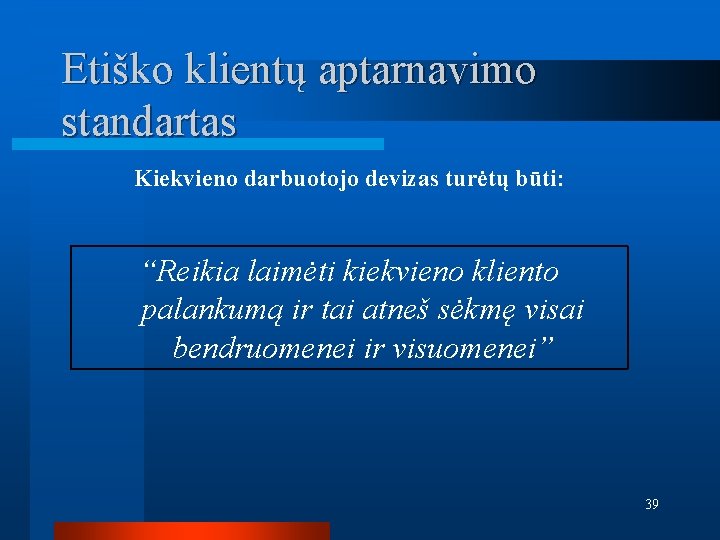 Etiško klientų aptarnavimo standartas

Kiekvieno darbuotojo devizas turėtų būti:

“Reikia laimėti kiekvieno kliento palankumą ir tai atneš sėkmę visai bendruomenei ir visuomenei”

39